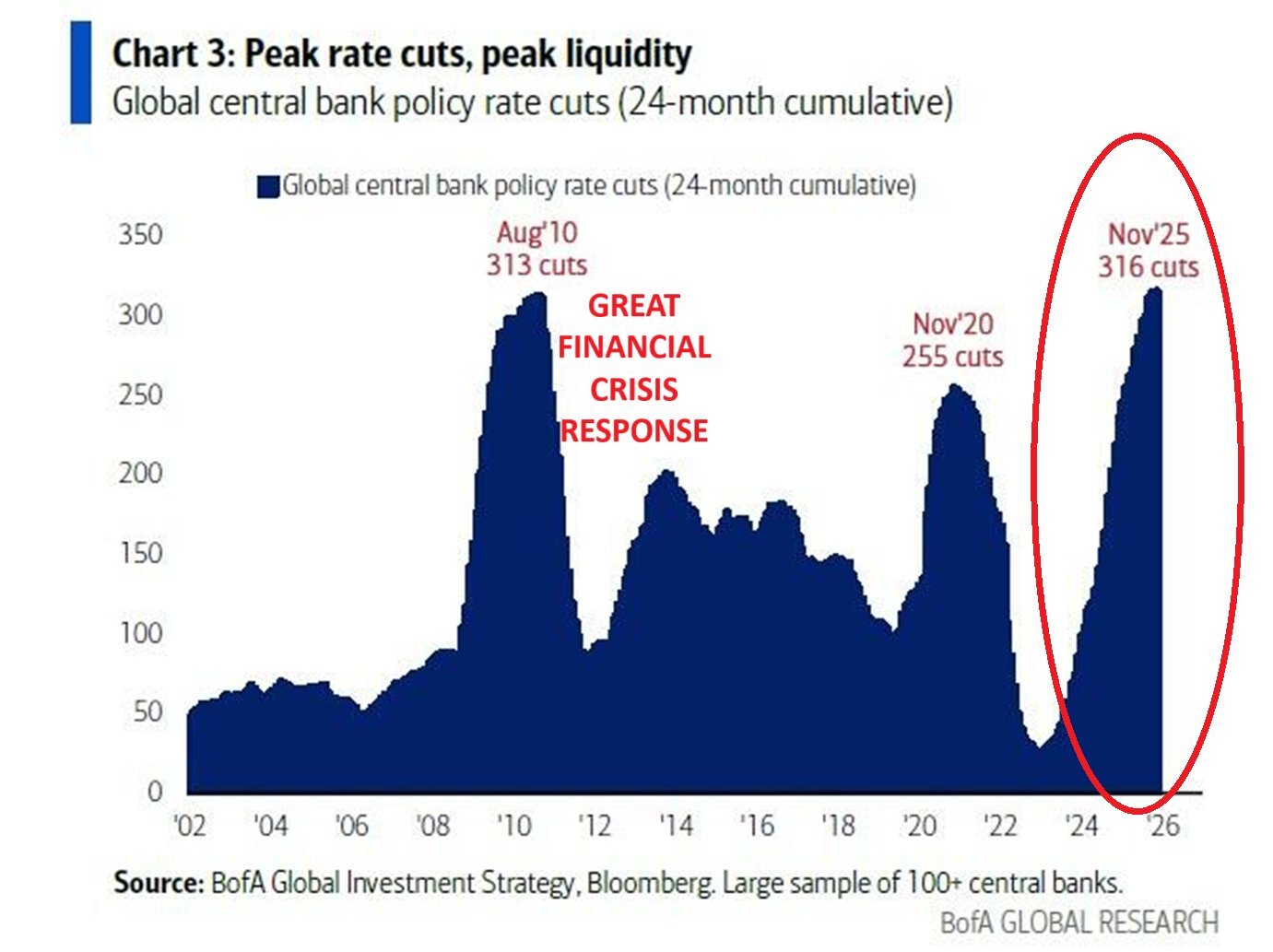 Chart 3: Peak rate cuts, peak liquidity
Global central bank policy rate cuts (24-month cumulative)

Global central bank policy rate cuts (24-month cumulative)

350
300
250
200
150
100
50
0

Aug'10
313 cuts

GREAT FINANCIAL CRISIS RESPONSE

Nov'20
255 cuts

Nov'25
316 cuts

'02 '04 '06 '08 '10 '12 '14 '16 '18 '20 '22 '24 '26

Source: BofA Global Investment Strategy, Bloomberg. Large sample of 100+ central banks.

BofA GLOBAL RESEARCH